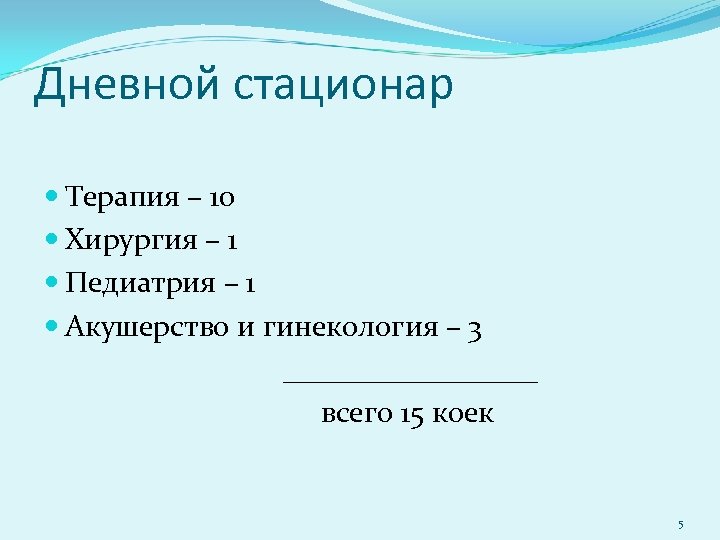 Дневной стационар

- Терапия – 10
- Хирургия – 1
- Педиатрия – 1
- Акушерство и гинекология – 3

всего 15 коек

5